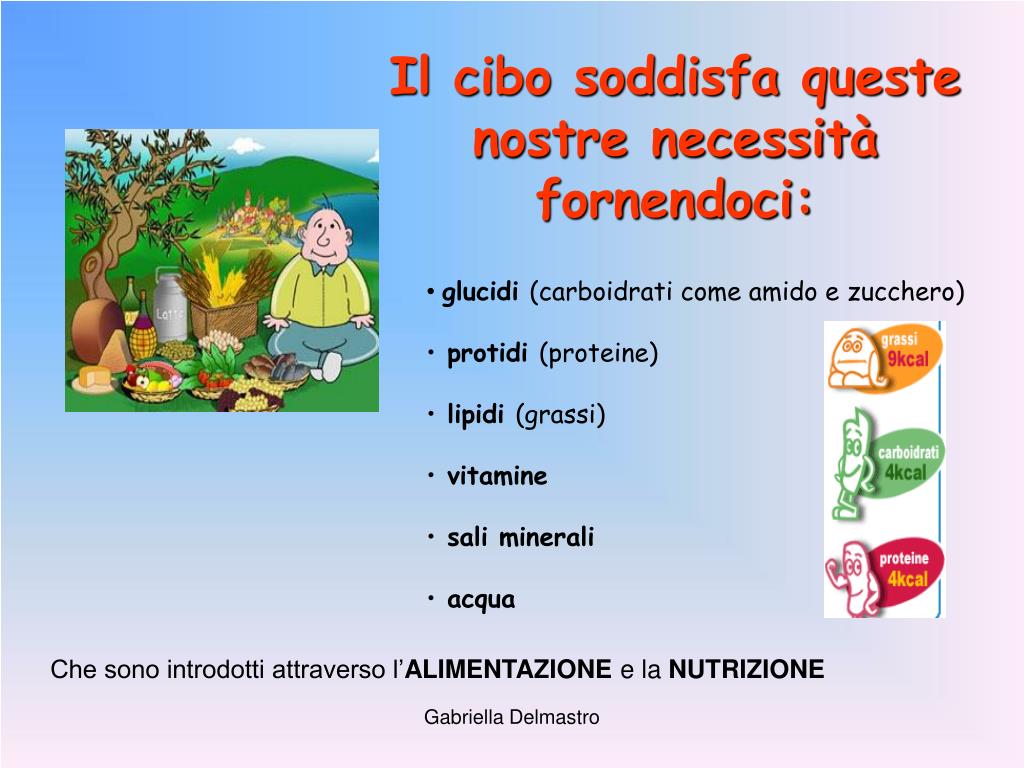 Il cibo soddisfa queste nostre necessità fornendoci:

Latte

• glucidi (carboidrati come amido e zucchero)

• protidi (proteine)

• lipidi (grassi)

• vitamine

• sali minerali

• acqua

grassi 9kcal

carboidrati 4kcal

proteine 4kcal

Che sono introdotti attraverso l'ALIMENTAZIONE e la NUTRIZIONE

Gabriella Delmastro